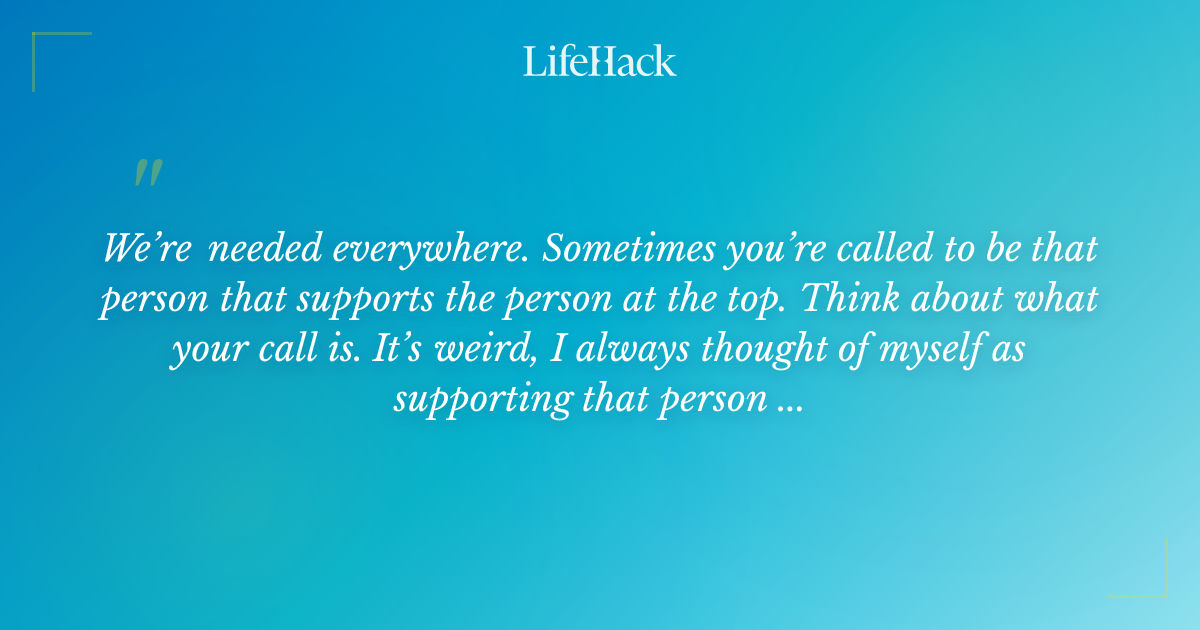 LifeHack

"

We're  needed everywhere. Sometimes you're called to be that person that supports the person at the top. Think about what your call is. It's weird, I always thought of myself as supporting that person ...